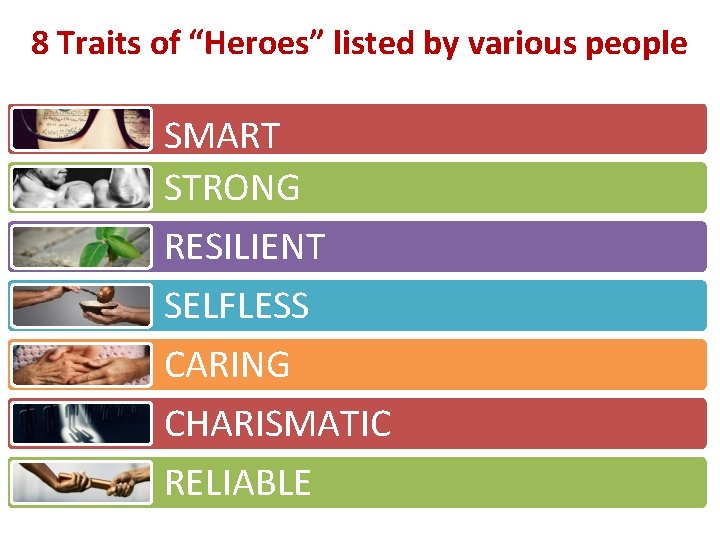 8 Traits of “Heroes” listed by various people

SMART

STRONG

RESILIENT

SELFLESS

CARING

CHARISMATIC

RELIABLE